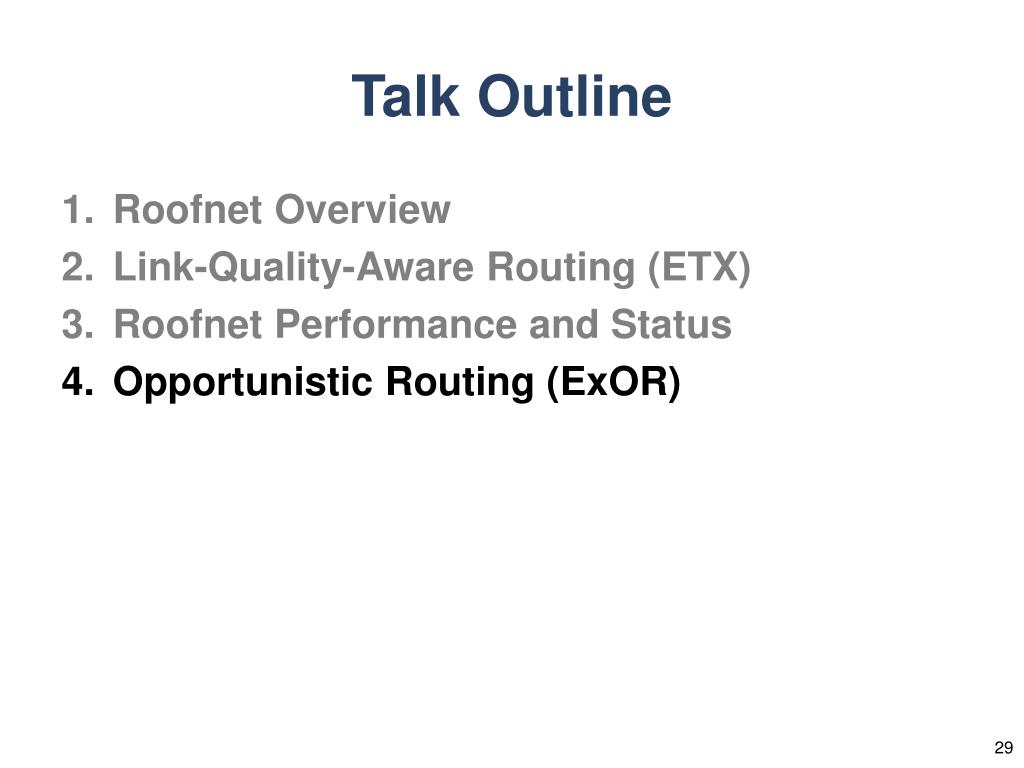 Talk Outline

1. Roofnet Overview
2. Link-Quality-Aware Routing (ETX)
3. Roofnet Performance and Status
4. Opportunistic Routing (ExOR)

29